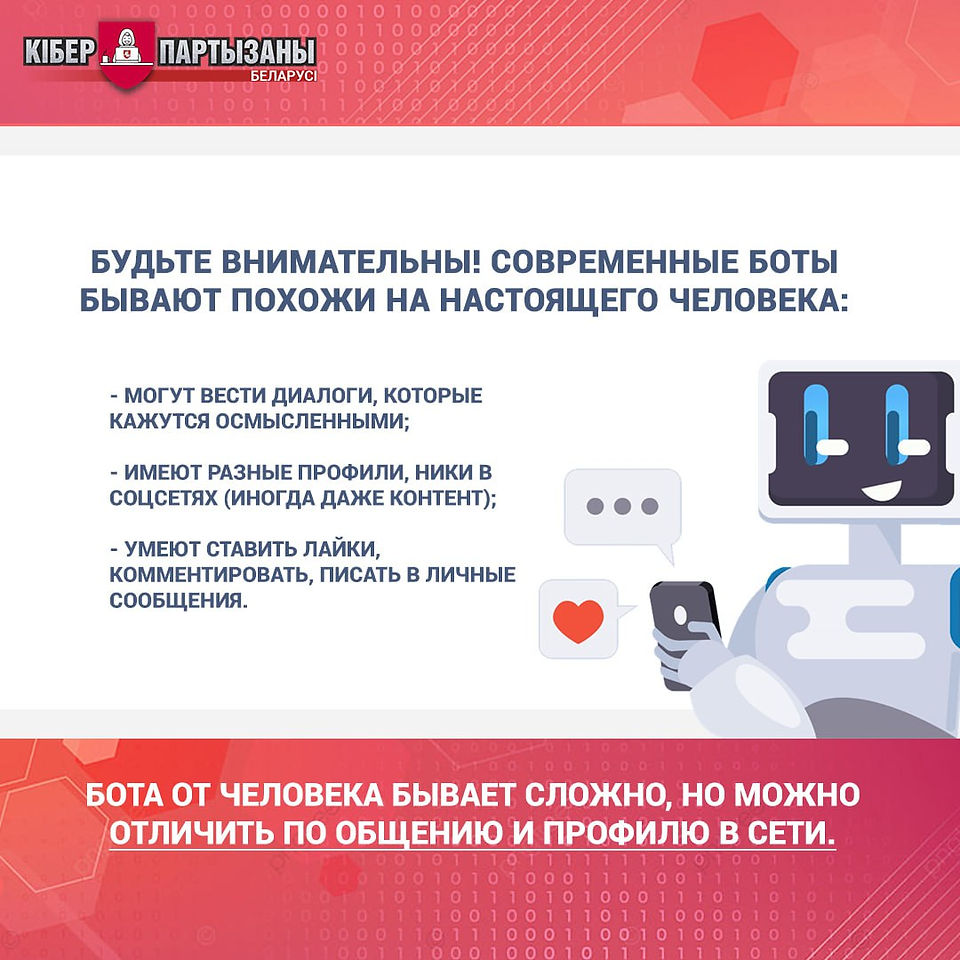 КІБЕР ПАРТЫЗАНЫ БЕЛАРУСІ

БУДЬТЕ ВНИМАТЕЛЬНЫ! СОВРЕМЕННЫЕ БОТЫ БЫВАЮТ ПОХОЖИ НА НАСТОЯЩЕГО ЧЕЛОВЕКА:

- МОГУТ ВЕСТИ ДИАЛОГИ, КОТОРЫЕ КАЖУТСЯ ОСМЫСЛЕННЫМИ;

- ИМЕЮТ РАЗНЫЕ ПРОФИЛИ, НИКИ В СОЦСЕТЯХ (ИНОГДА ДАЖЕ КОНТЕНТ);

- УМЕЮТ СТАВИТЬ ЛАЙКИ, КОММЕНТИРОВАТЬ, ПИСАТЬ В ЛИЧНЫЕ СООБЩЕНИЯ.

БОТА ОТ ЧЕЛОВЕКА БЫВАЕТ СЛОЖНО, НО МОЖНО ОТЛИЧИТЬ ПО ОБЩЕНИЮ И ПРОФИЛЮ В СЕТИ.